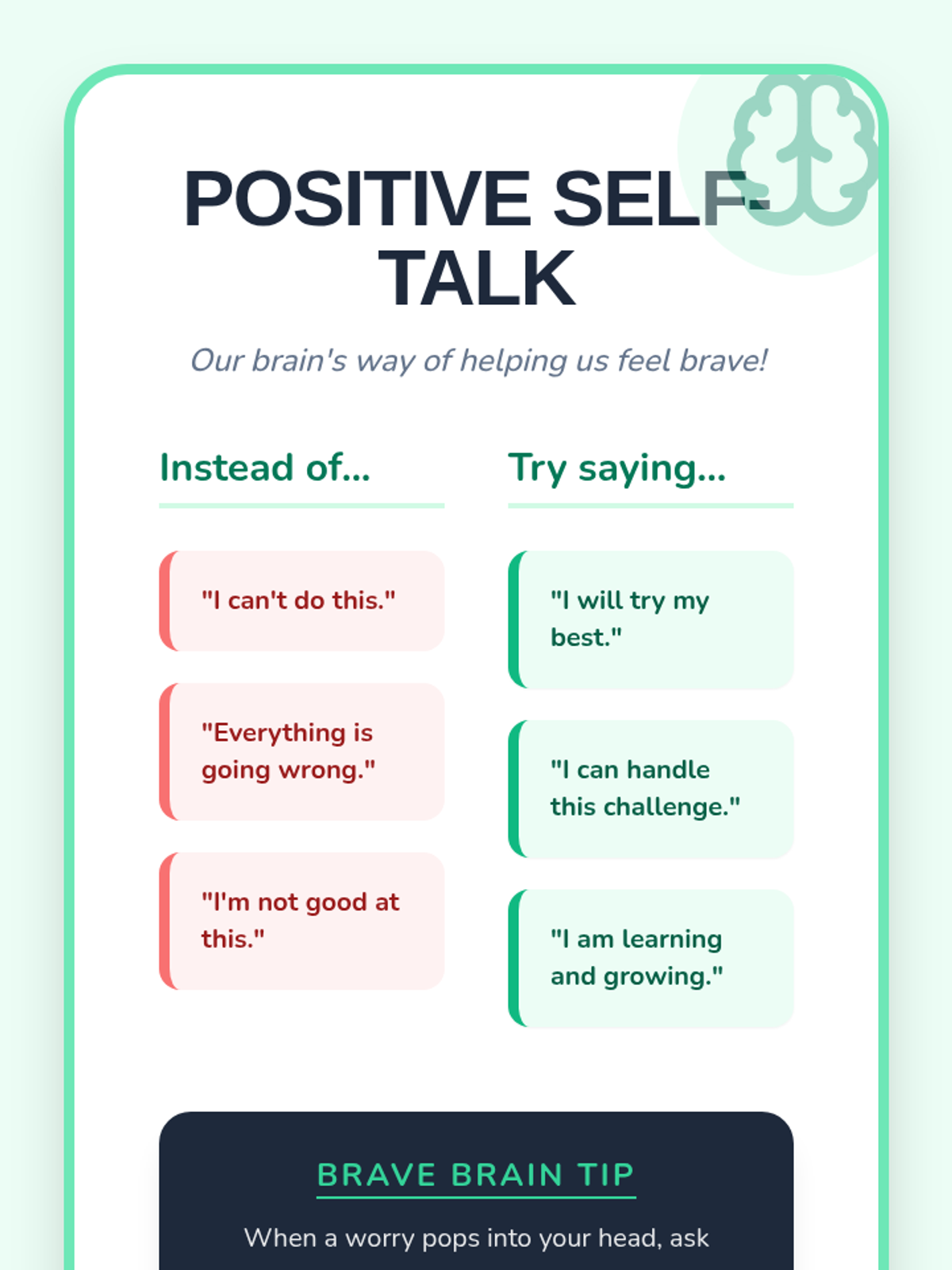 POSITIVE SELF-TALK

Our brain's way of helping us feel brave!

Instead of...

"I can't do this."

"Everything is going wrong."

"I'm not good at this."

Try saying...

"I will try my best."

"I can handle this challenge."

"I am learning and growing."

BRAVE BRAIN TIP

When a worry pops into your head, ask